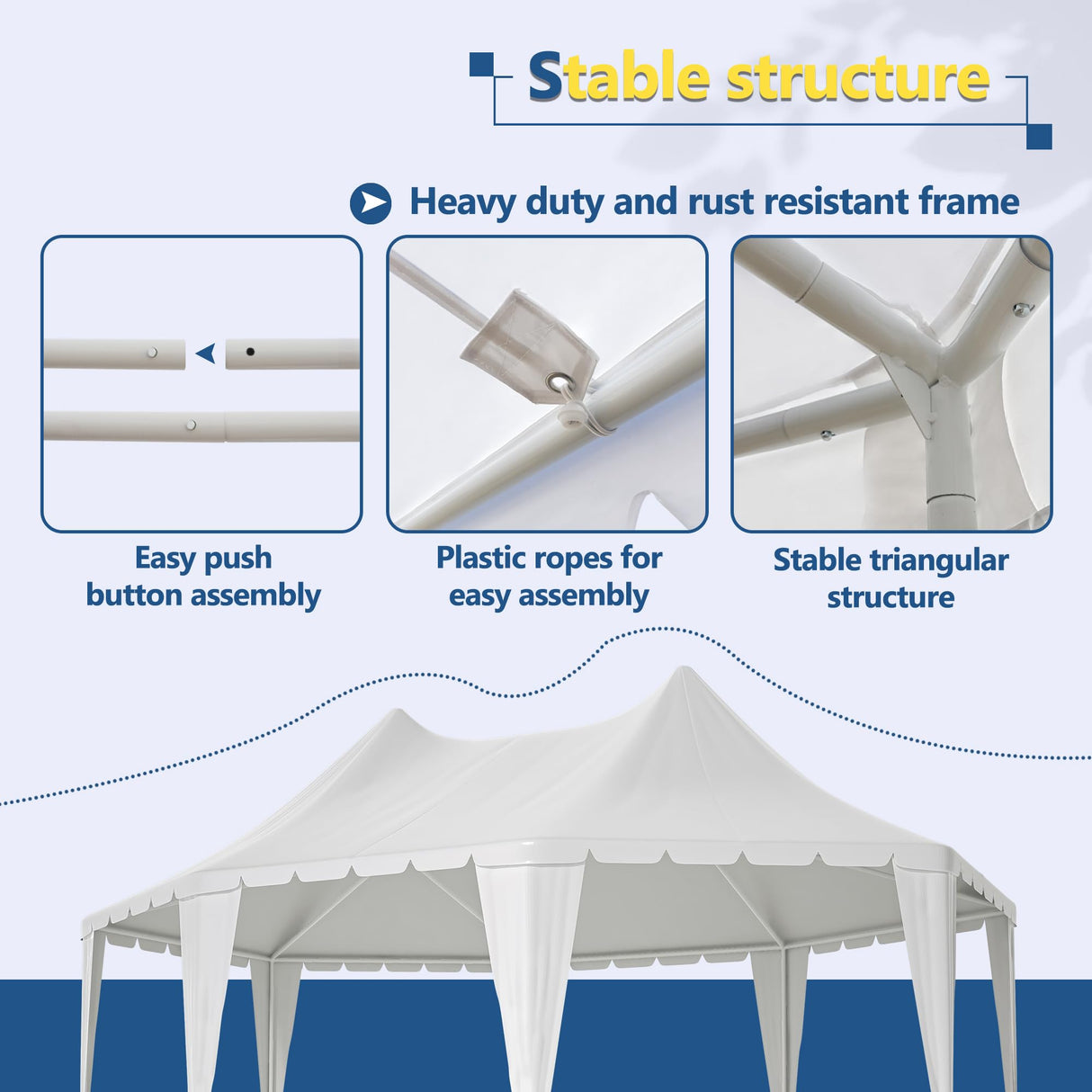 Stable structure

Heavy duty and rust resistant frame

Easy push button assembly

Plastic ropes for easy assembly

Stable triangular structure